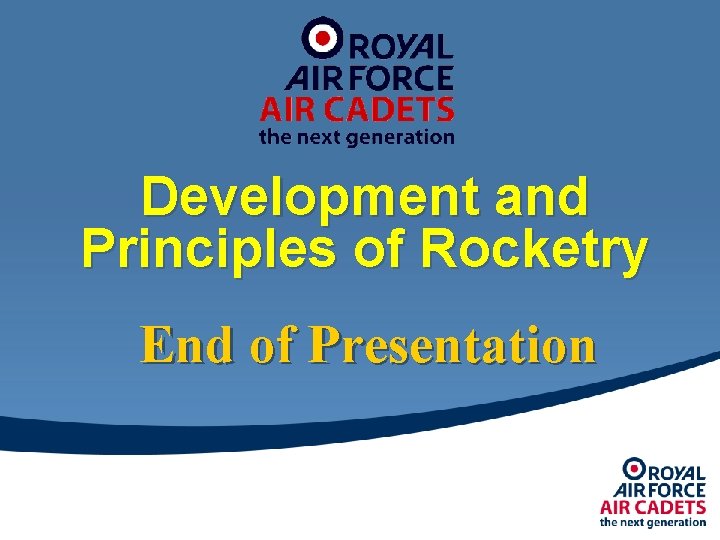 ROYAL AIR FORCE AIR CADETS the next generation

Development and Principles of Rocketry

End of Presentation

ROYAL AIR FORCE AIR CADETS the next generation